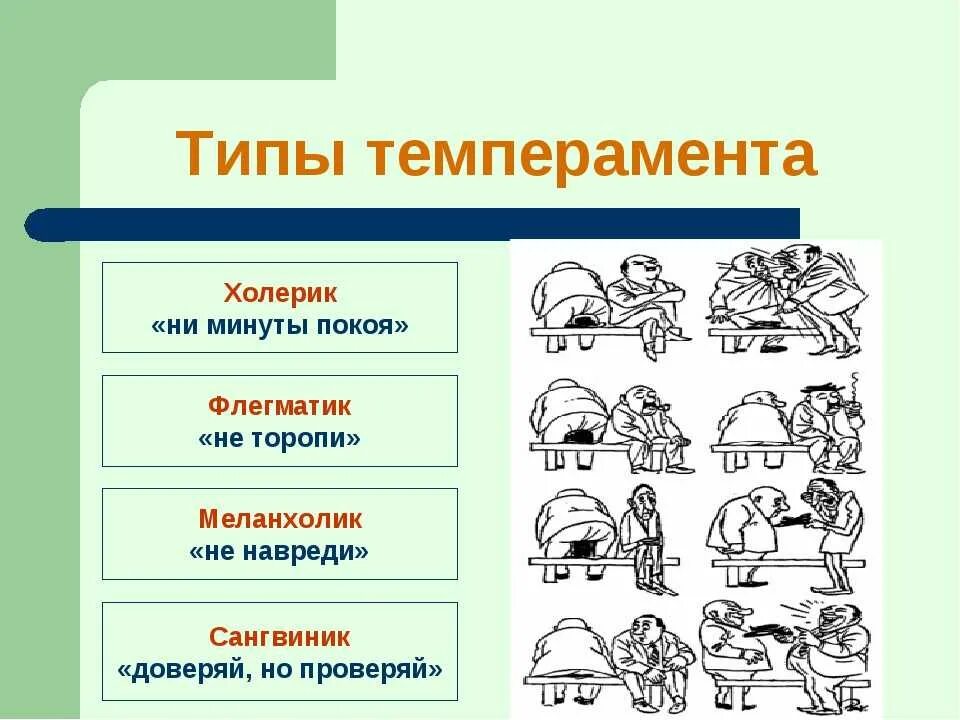 Типы темперамента

Холерик
«ни минуты покоя»

Флегматик
«не торопи»

Меланхолик
«не навреди»

Сангвиник
«доверяй, но проверяй»